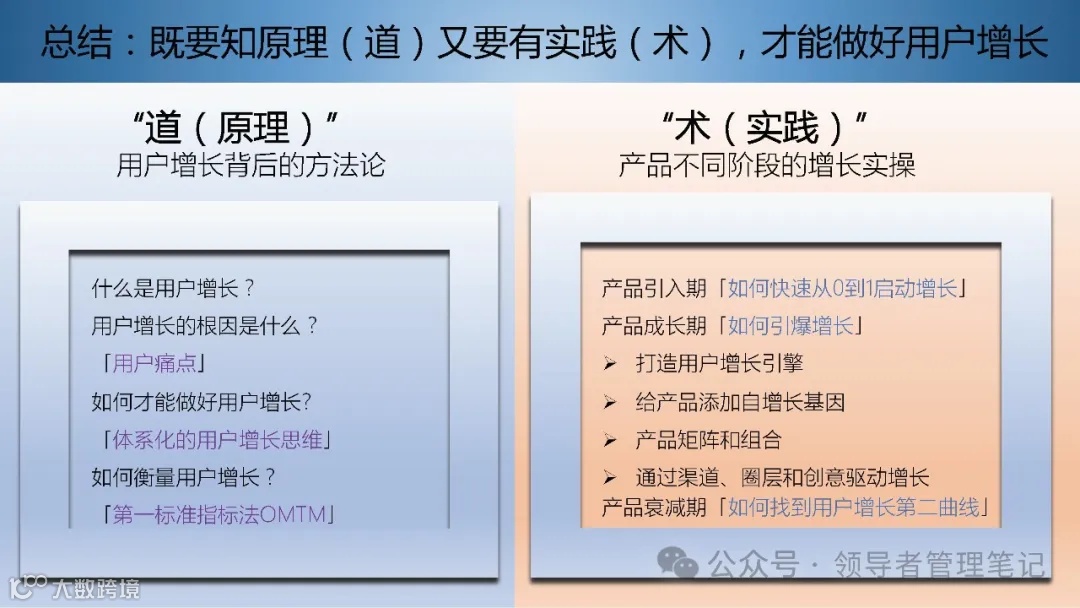 总结：既要知原理（道）又要有实践（术），才能做好用户增长

“道（原理）”
用户增长背后的方法论

什么是用户增长？
用户增长的根因是什么？
「用户痛点」
如何才能做好用户增长?
「体系化的用户增长思维」
如何衡量用户增长？
「第一标准指标法OMTM」

“术（实践）”
产品不同阶段的增长实操

产品引入期「如何快速从0到1启动增长」
产品成长期「如何引爆增长」
➢ 打造用户增长引擎
➢ 给产品添加自增长基因
➢ 产品矩阵和组合
➢ 通过渠道、圈层和创意驱动增长
产品衰减期「如何找到用户增长第二曲线」

公众号 · 领导者管理笔记

大数跨境